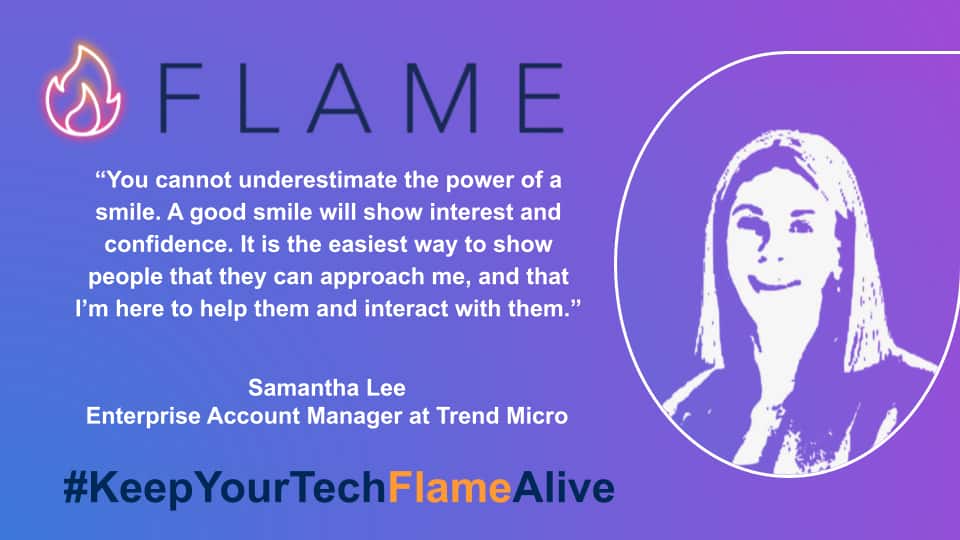 FLAME

“You cannot underestimate the power of a smile. A good smile will show interest and confidence. It is the easiest way to show people that they can approach me, and that I’m here to help them and interact with them.”

Samantha Lee
Enterprise Account Manager at Trend Micro

#KeepYourTechFlameAlive